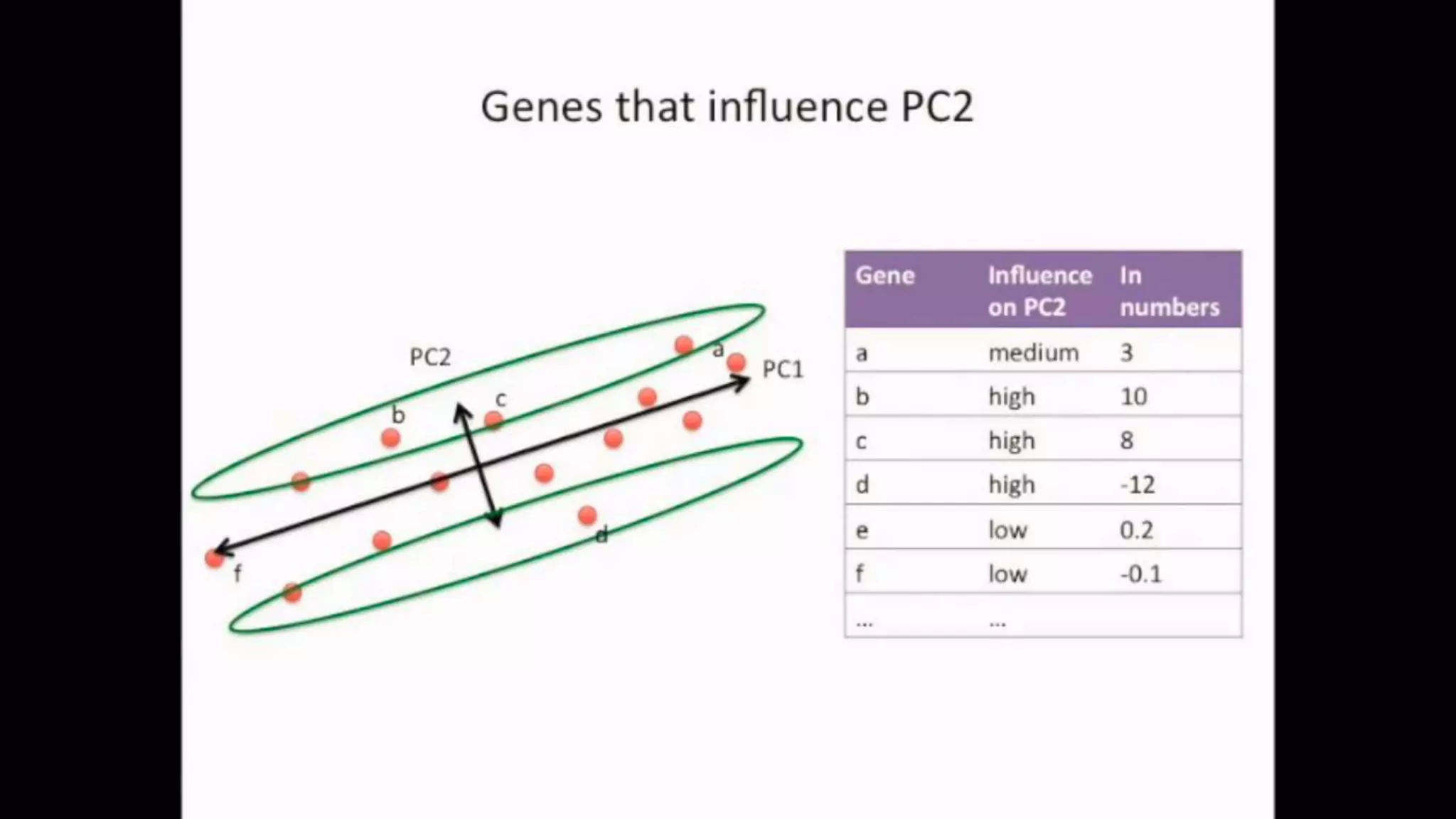 Genes that influence PC2

PC2
a
PC1
b
c
d
f

| Gene | Influence on PC2 | In numbers |
|---|---|---|
| a | medium | 3 |
| b | high | 10 |
| c | high | 8 |
| d | high | -12 |
| e | low | 0.2 |
| f | low | -0.1 |
| ... | ... | |